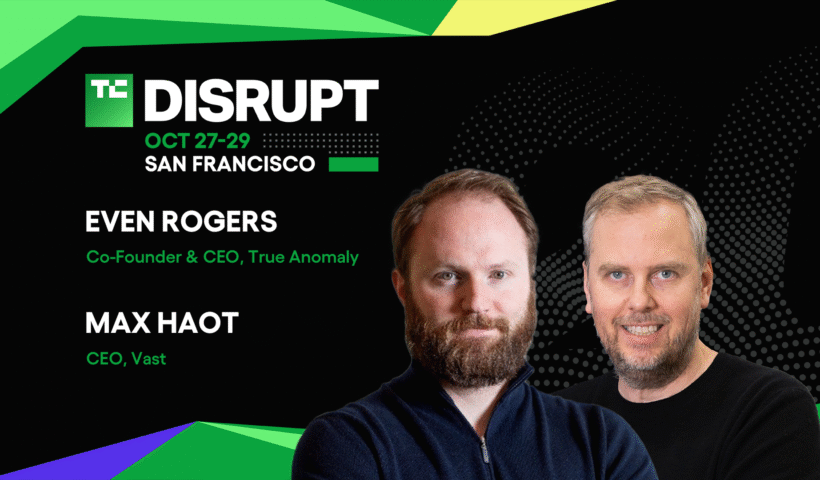 TC DISRUPT

OCT 27-29
SAN FRANCISCO

EVEN ROGERS

Co-Founder & CEO, True Anomaly

MAX HAOT

CEO, Vast